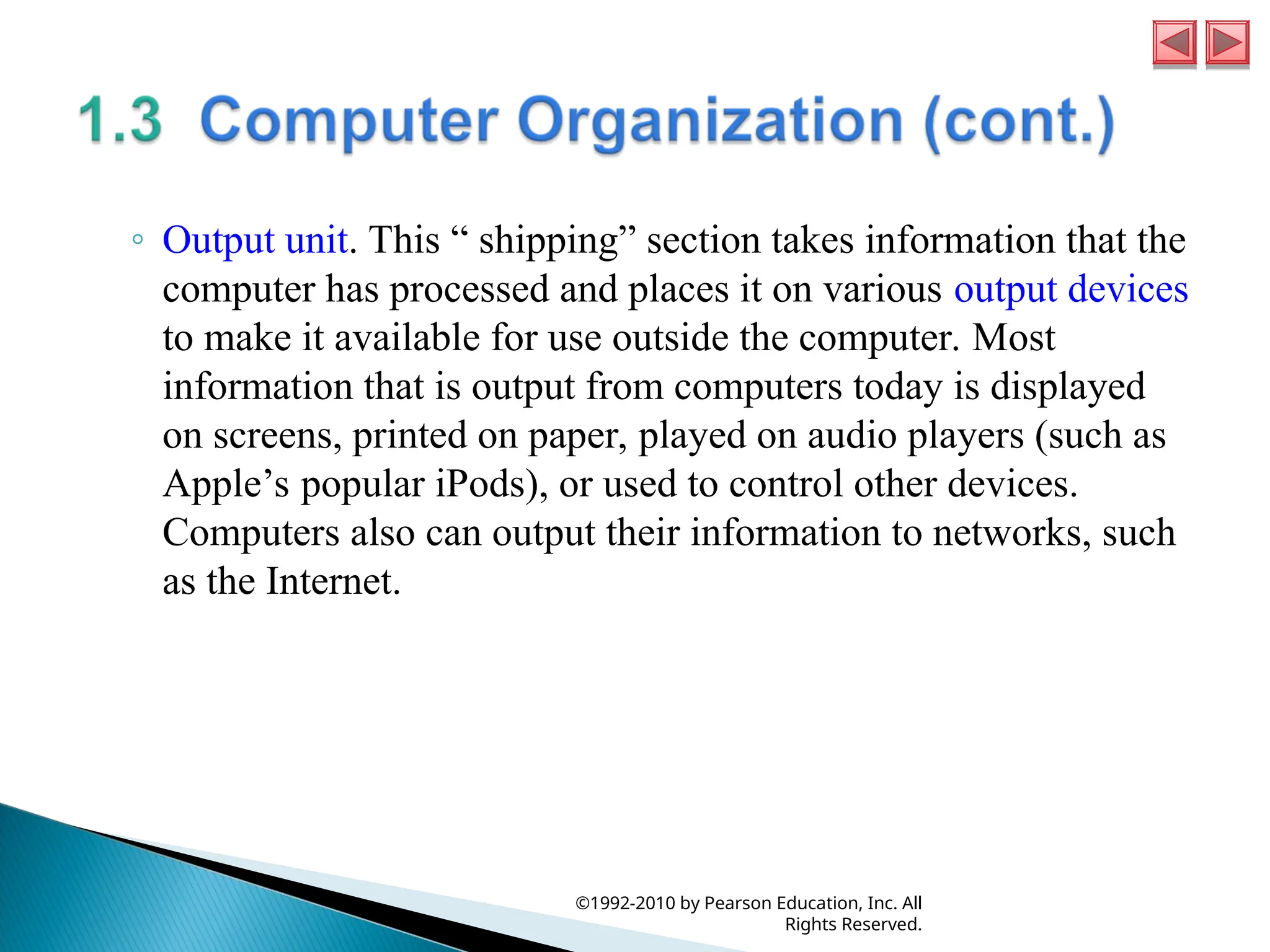 1.3 Computer Organization (cont.)

◦ Output unit. This “ shipping” section takes information that the computer has processed and places it on various output devices to make it available for use outside the computer. Most information that is output from computers today is displayed on screens, printed on paper, played on audio players (such as Apple’s popular iPods), or used to control other devices. Computers also can output their information to networks, such as the Internet.

©1992-2010 by Pearson Education, Inc. All Rights Reserved.